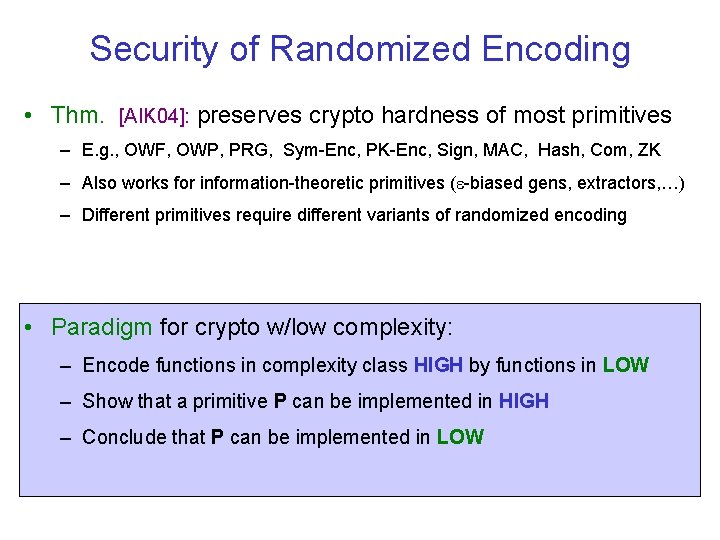 Security of Randomized Encoding

• Thm. [AIK04]: preserves crypto hardness of most primitives

– E.g., OWF, OWP, PRG, Sym-Enc, PK-Enc, Sign, MAC, Hash, Com, ZK

– Also works for information-theoretic primitives ($\varepsilon$-biased gens, extractors,…)

– Different primitives require different variants of randomized encoding

• Paradigm for crypto w/low complexity:

– Encode functions in complexity class HIGH by functions in LOW

– Show that a primitive P can be implemented in HIGH

– Conclude that P can be implemented in LOW